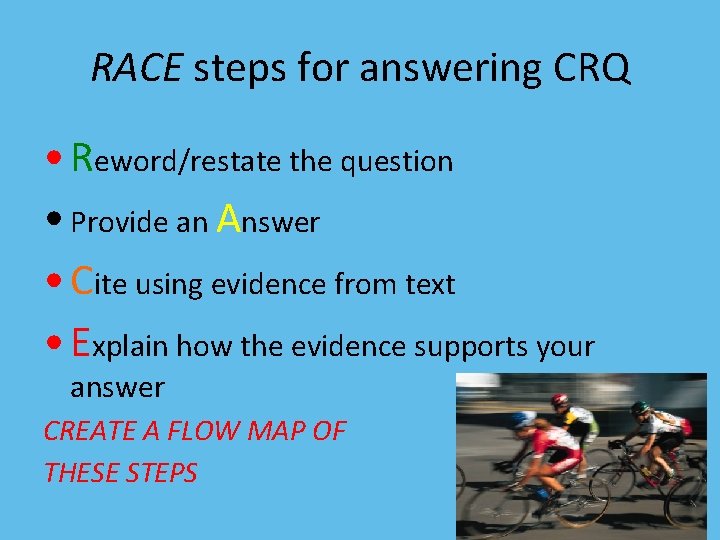 RACE steps for answering CRQ

• Reword/restate the question

• Provide an Answer

• Cite using evidence from text

• Explain how the evidence supports your answer

CREATE A FLOW MAP OF THESE STEPS